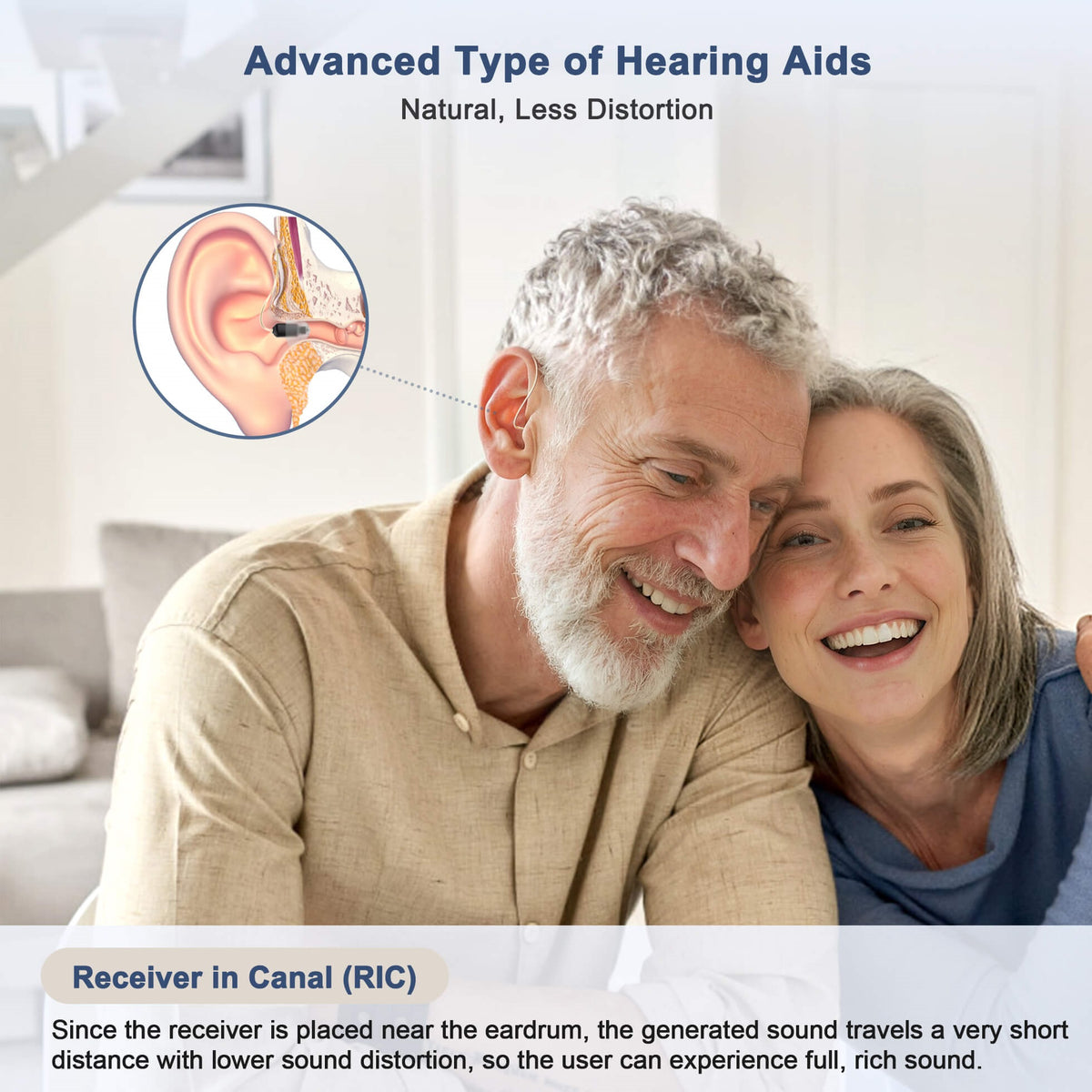 Advanced Type of Hearing Aids
Natural, Less Distortion

Receiver in Canal (RIC)

Since the receiver is placed near the eardrum, the generated sound travels a very short distance with lower sound distortion, so the user can experience full, rich sound.